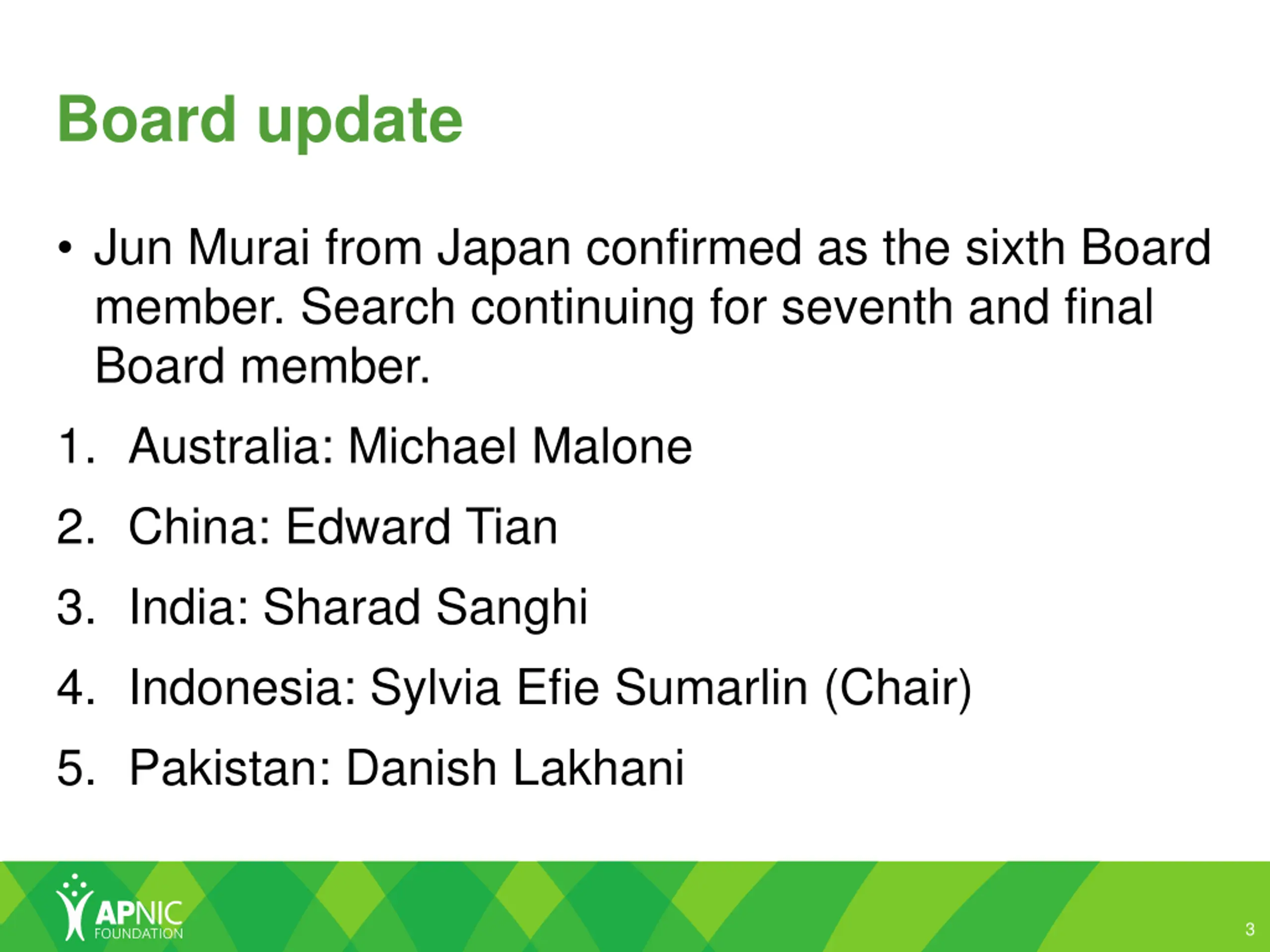 Board update

• Jun Murai from Japan confirmed as the sixth Board member. Search continuing for seventh and final Board member.

1. Australia: Michael Malone
2. China: Edward Tian
3. India: Sharad Sanghi
4. Indonesia: Sylvia Efie Sumarlin (Chair)
5. Pakistan: Danish Lakhani

APNIC FOUNDATION

3